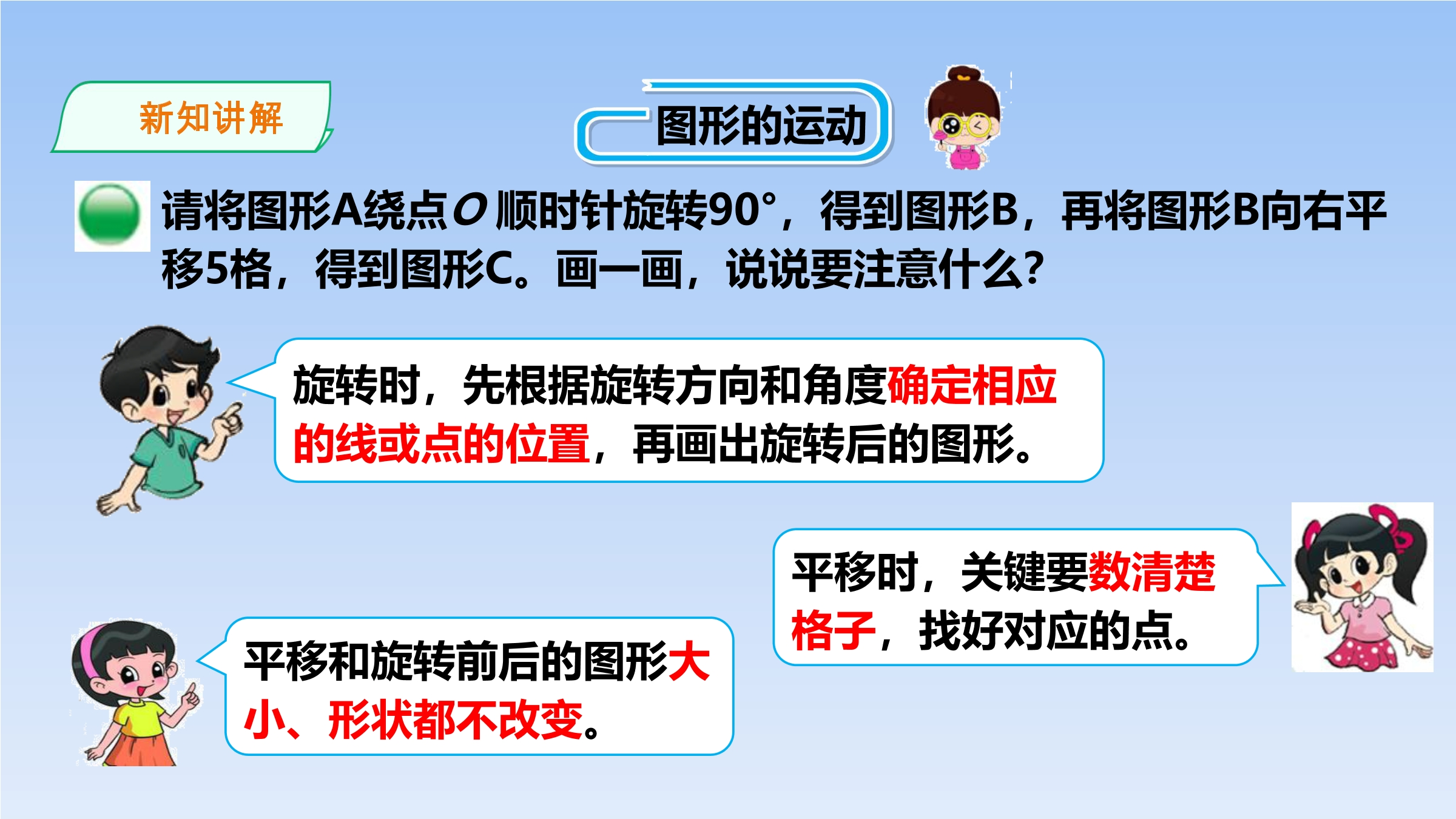 新知讲解

图形的运动

请将图形A绕点$O$顺时针旋转90°，得到图形B，再将图形B向右平移5格，得到图形C。画一画，说说要注意什么？

旋转时，先根据旋转方向和角度确定相应的线或点的位置，再画出旋转后的图形。

平移时，关键要数清楚格子，找好对应的点。

平移和旋转前后的图形大小、形状都不改变。